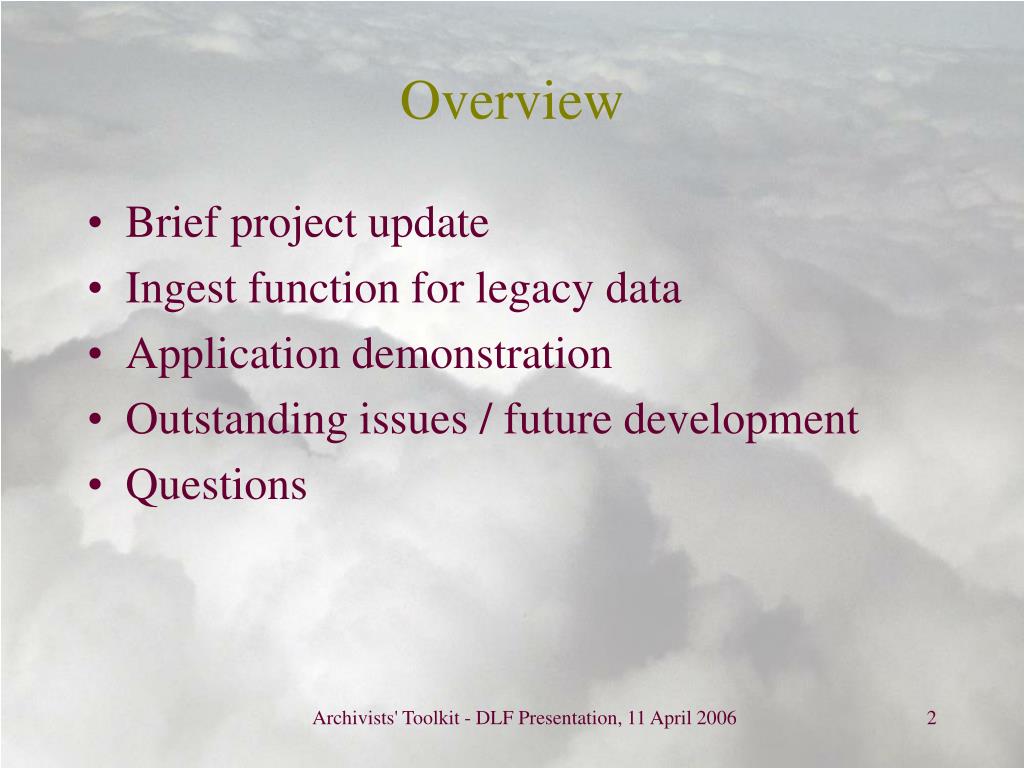 Overview

• Brief project update
• Ingest function for legacy data
• Application demonstration
• Outstanding issues / future development
• Questions

Archivists' Toolkit - DLF Presentation, 11 April 2006

2